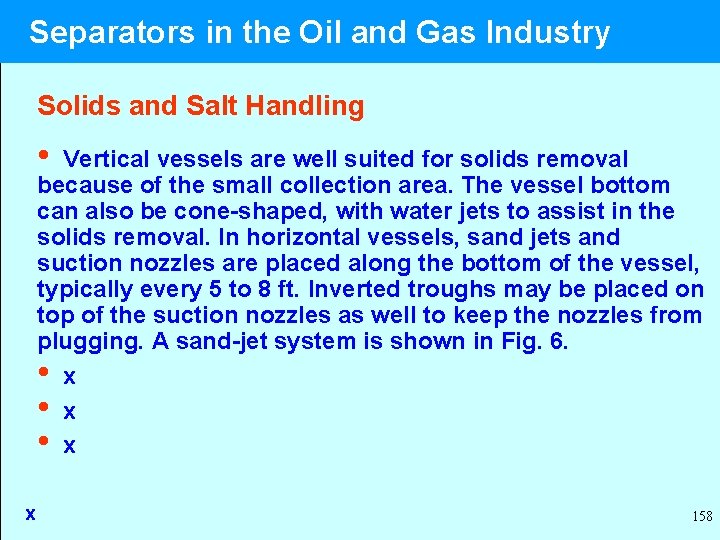 Separators in the Oil and Gas Industry

Solids and Salt Handling

• Vertical vessels are well suited for solids removal because of the small collection area. The vessel bottom can also be cone-shaped, with water jets to assist in the solids removal. In horizontal vessels, sand jets and suction nozzles are placed along the bottom of the vessel, typically every 5 to 8 ft. Inverted troughs may be placed on top of the suction nozzles as well to keep the nozzles from plugging. A sand-jet system is shown in Fig. 6.

• x

• x

• x

x

158